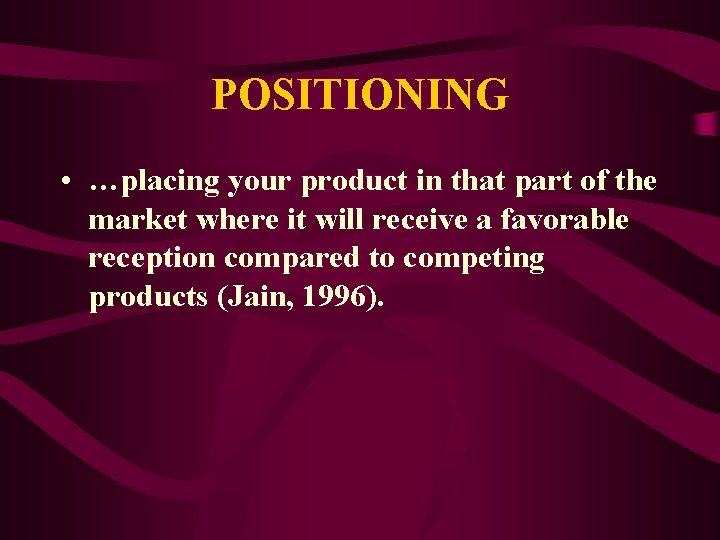 POSITIONING

• …placing your product in that part of the market where it will receive a favorable reception compared to competing products (Jain, 1996).